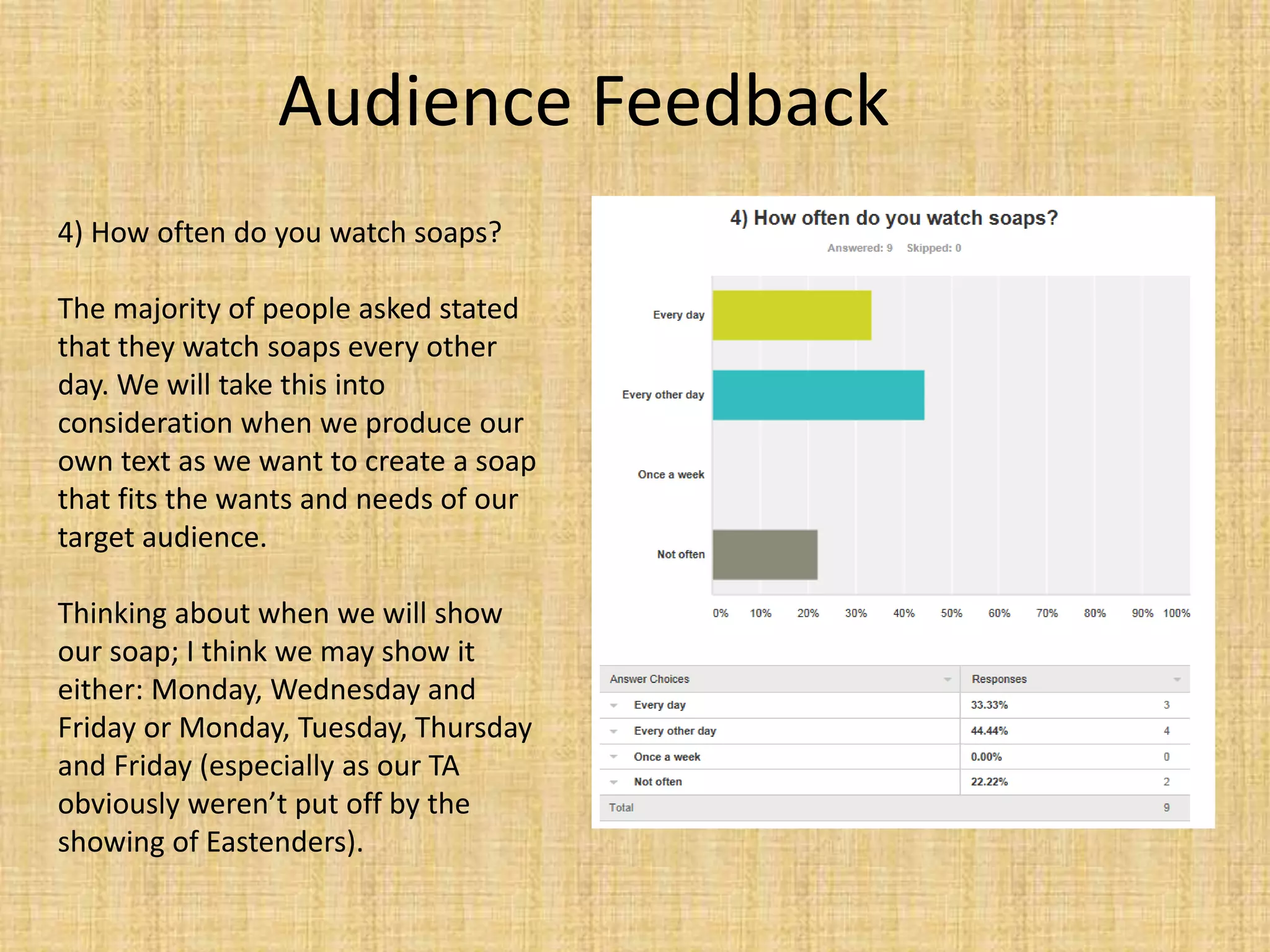 Audience Feedback

4) How often do you watch soaps?

The majority of people asked stated that they watch soaps every other day. We will take this into consideration when we produce our own text as we want to create a soap that fits the wants and needs of our target audience.

Thinking about when we will show our soap; I think we may show it either: Monday, Wednesday and Friday or Monday, Tuesday, Thursday and Friday (especially as our TA obviously weren't put off by the showing of Eastenders).

4) How often do you watch soaps?

Answered: 9 Skipped: 0

Every day

Every other day

Once a week

Not often

0% 10% 20% 30% 40% 50% 60% 70% 80% 90% 100%

| Answer Choices | Responses | |
|---|---|---|
| Every day | 33.33% | 3 |
| Every other day | 44.44% | 4 |
| Once a week | 0.00% | 0 |
| Not often | 22.22% | 2 |
| Total | | 9 |